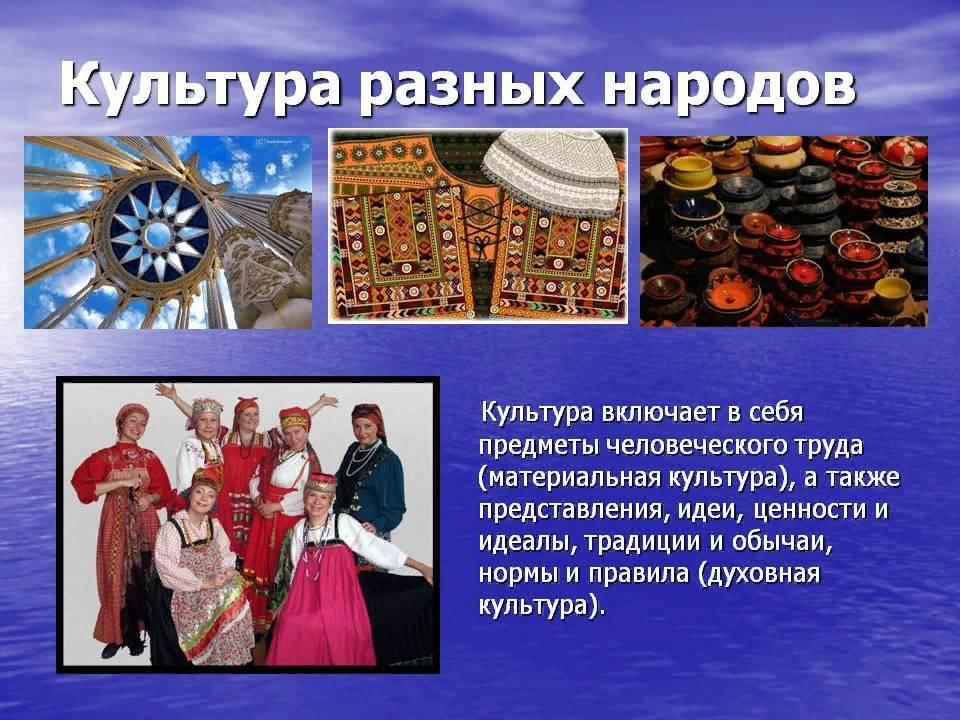 Культура разных народов

Культура включает в себя предметы человеческого труда (материальная культура), а также представления, идеи, ценности и идеалы, традиции и обычаи, нормы и правила (духовная культура).